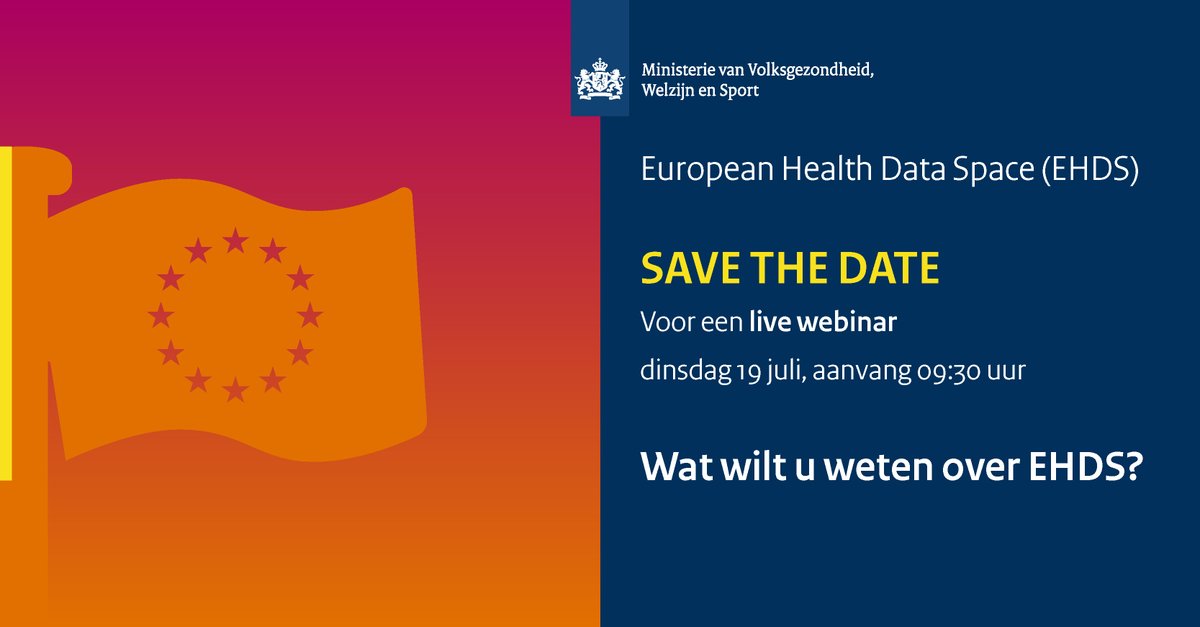 Ministerie van Volksgezondheid,
Welzijn en Sport

European Health Data Space (EHDS)

SAVE THE DATE

Voor een live webinar

dinsdag 19 juli, aanvang 09:30 uur

Wat wilt u weten over EHDS?